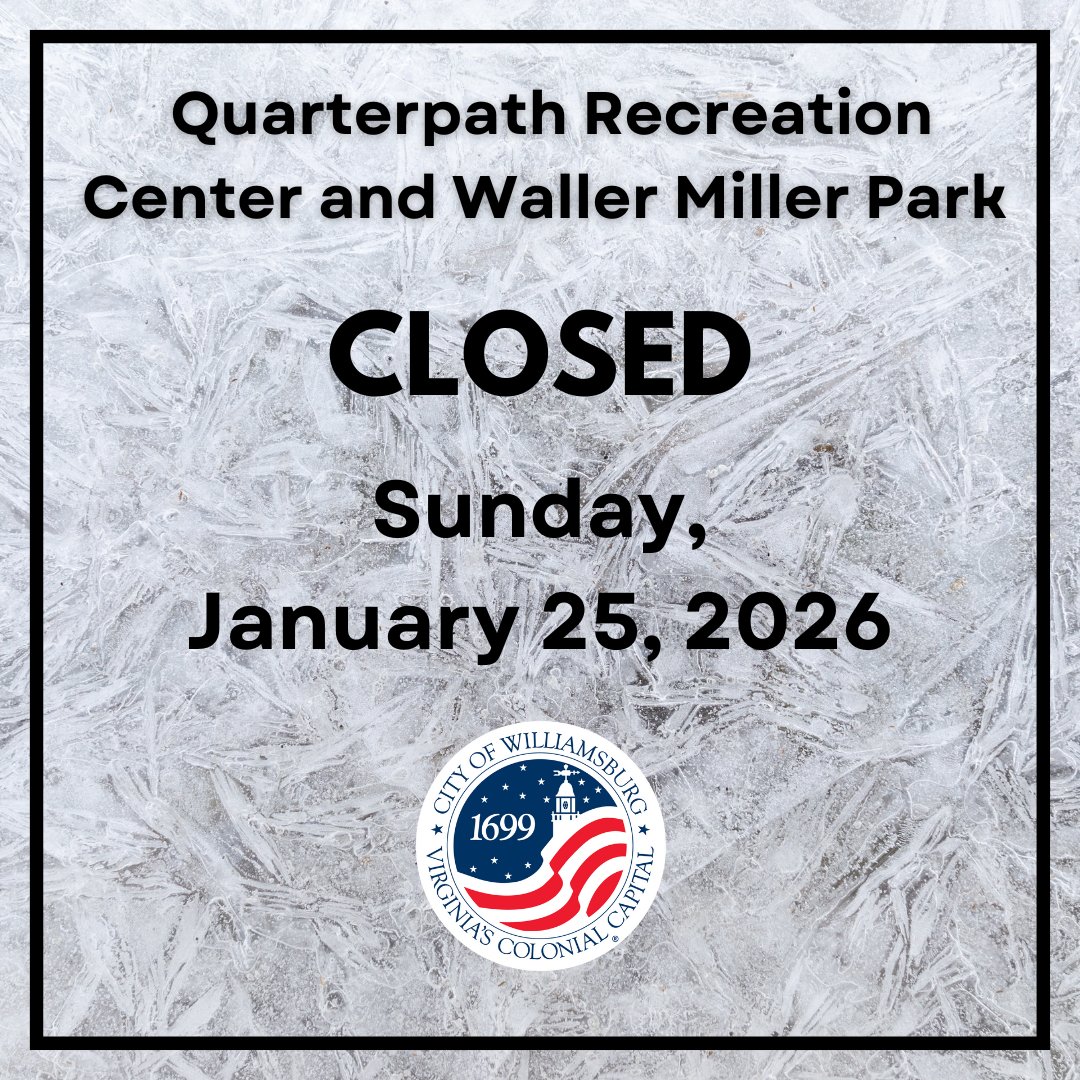 Quarterpath Recreation Center and Waller Miller Park

CLOSED

Sunday, January 25, 2026

CITY OF WILLIAMSBURG
1699
VIRGINIA'S COLONIAL CAPITAL